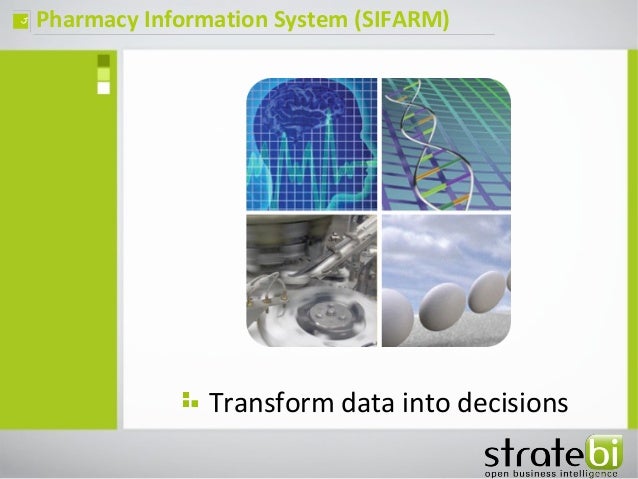 Pharmacy Information System (SIFARM)

Transform data into decisions

stratebi
open business intelligence